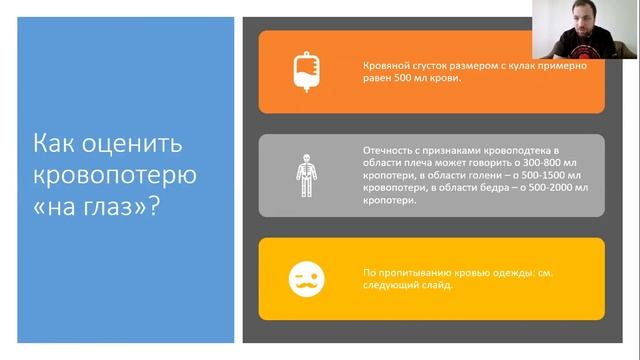 Как оценить кровопотерю «на глаз»?

Кровяной сгусток размером с кулак примерно равен 500 мл крови.

Отечность с признаками кровоподтека в области плеча может говорить о 300-800 мл кропотери, в области голени – о 500-1500 мл кровопотери, в области бедра – о 500-2000 мл кропотери.

По пропитыванию кровью одежды: см. следующий слайд.